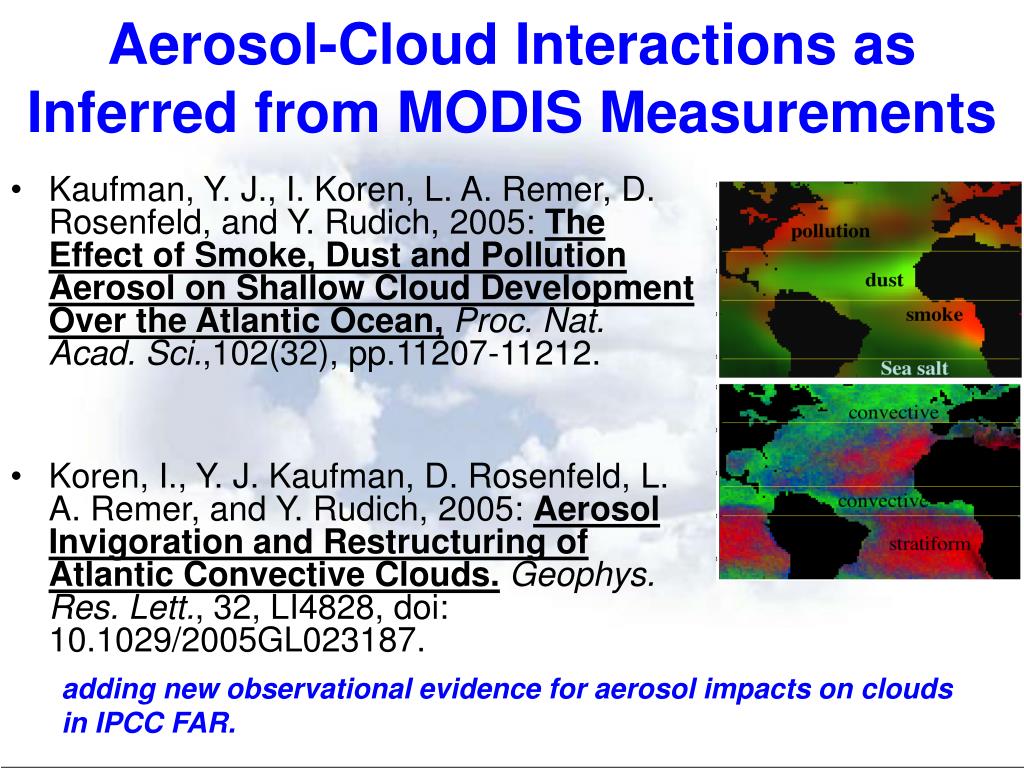 Aerosol-Cloud Interactions as Inferred from MODIS Measurements

• Kaufman, Y. J., I. Koren, L. A. Remer, D. Rosenfeld, and Y. Rudich, 2005: The Effect of Smoke, Dust and Pollution Aerosol on Shallow Cloud Development Over the Atlantic Ocean, Proc. Nat. Acad. Sci.,102(32), pp.11207-11212.

• Koren, I., Y. J. Kaufman, D. Rosenfeld, L. A. Remer, and Y. Rudich, 2005: Aerosol Invigoration and Restructuring of Atlantic Convective Clouds. Geophys. Res. Lett., 32, LI4828, doi: 10.1029/2005GL023187.

pollution
dust
smoke
Sea salt
convective
convective
stratiform

adding new observational evidence for aerosol impacts on clouds in IPCC FAR.